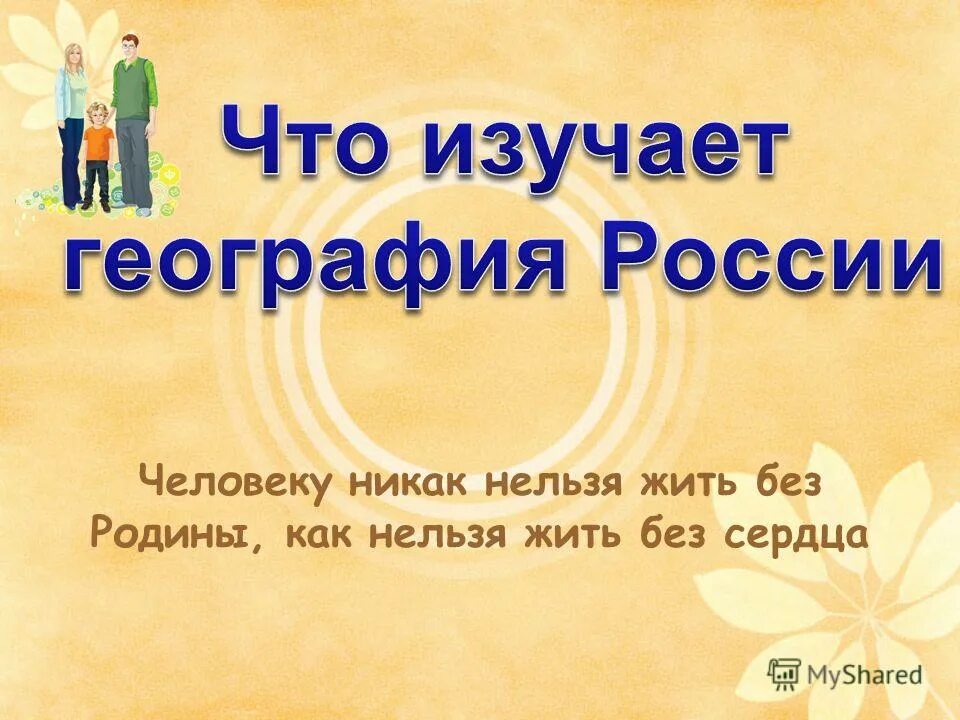 Что изучает география России

Человеку никак нельзя жить без Родины, как нельзя жить без сердца

MyShared